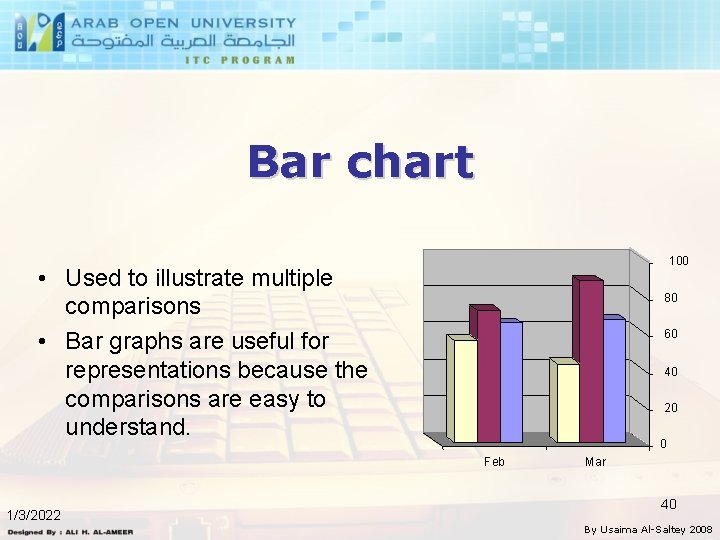 ARAB OPEN UNIVERSITY
الجامعة العربية المفتوحة
ITC PROGRAM

Bar chart

• Used to illustrate multiple comparisons
• Bar graphs are useful for representations because the comparisons are easy to understand.

100
80
60
40
20
0
Feb
Mar

1/3/2022
40
Designed By : ALI H. AL-AMEER
By Usaima Al-Saltey 2008